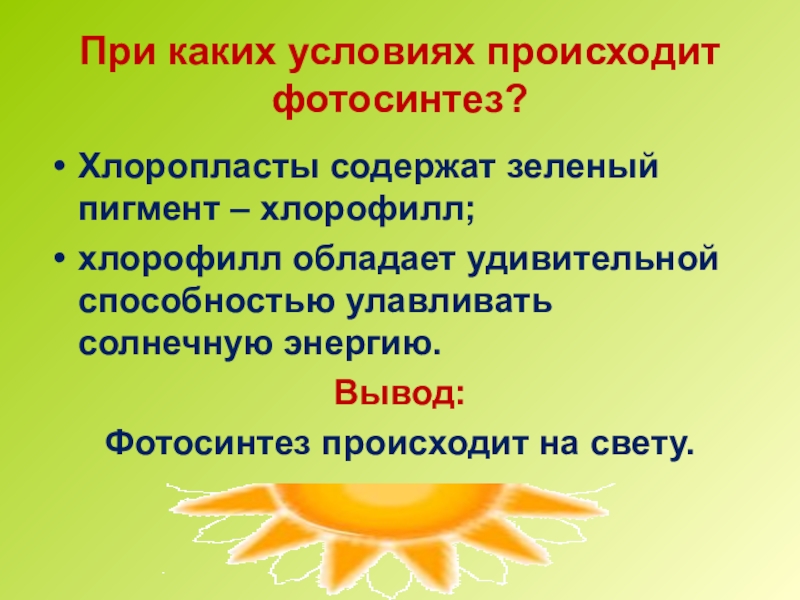 При каких условиях происходит фотосинтез?

• Хлоропласты содержат зеленый пигмент – хлорофилл;

• хлорофилл обладает удивительной способностью улавливать солнечную энергию.

Вывод:

Фотосинтез происходит на свету.